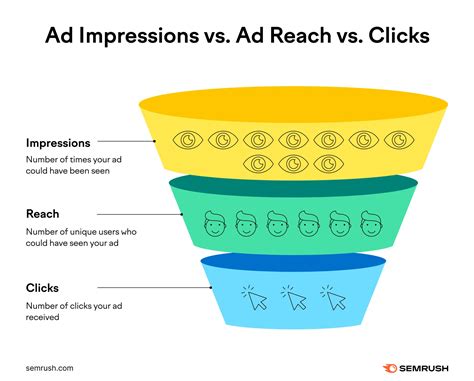 Ad Impressions vs. Ad Reach vs. Clicks

Impressions

Number of times your ad could have been seen

Reach

Number of unique users who could have seen your ad

Clicks

Number of clicks your ad received

semrush.com

SEMRUSH